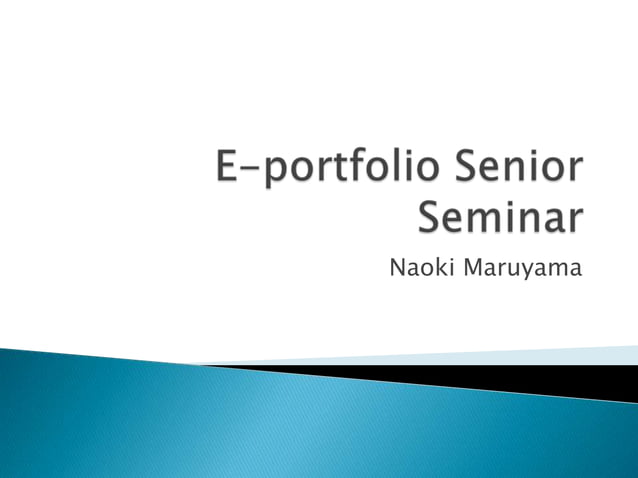 E-portfolio Senior Seminar

Naoki Maruyama